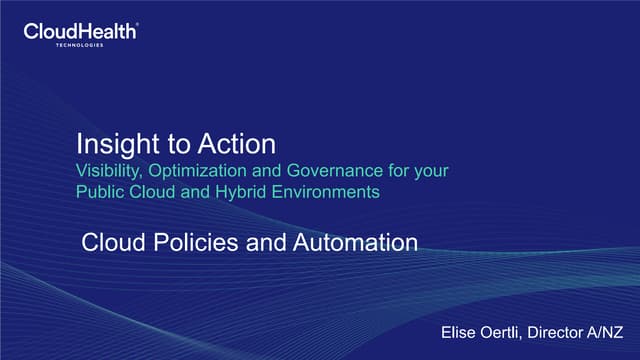 CloudHealth®
TECHNOLOGIES

Insight to Action
Visibility, Optimization and Governance for your Public Cloud and Hybrid Environments

Cloud Policies and Automation

Elise Oertli, Director A/NZ